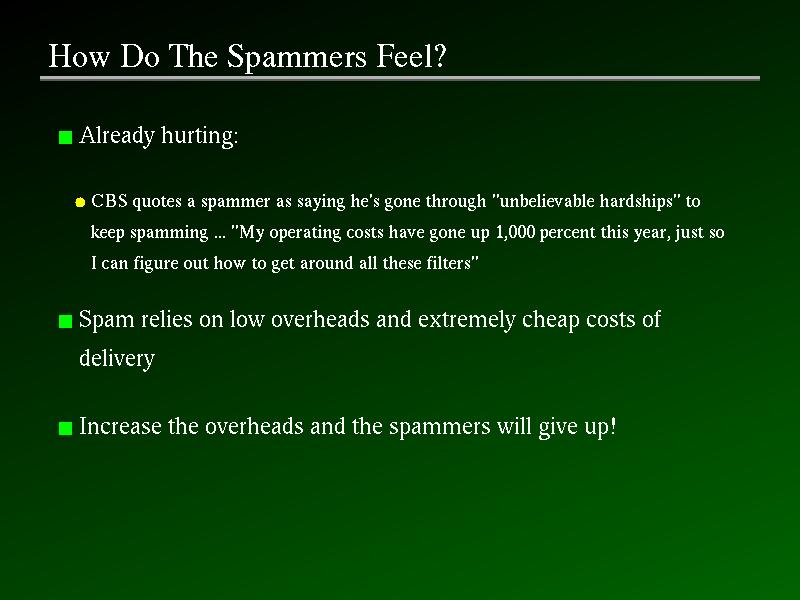 How Do The Spammers Feel?

Already hurting:

CBS quotes a spammer as saying he's gone through "unbelievable hardships" to keep spamming ... "My operating costs have gone up 1,000 percent this year, just so I can figure out how to get around all these filters"

Spam relies on low overheads and extremely cheap costs of delivery

Increase the overheads and the spammers will give up!